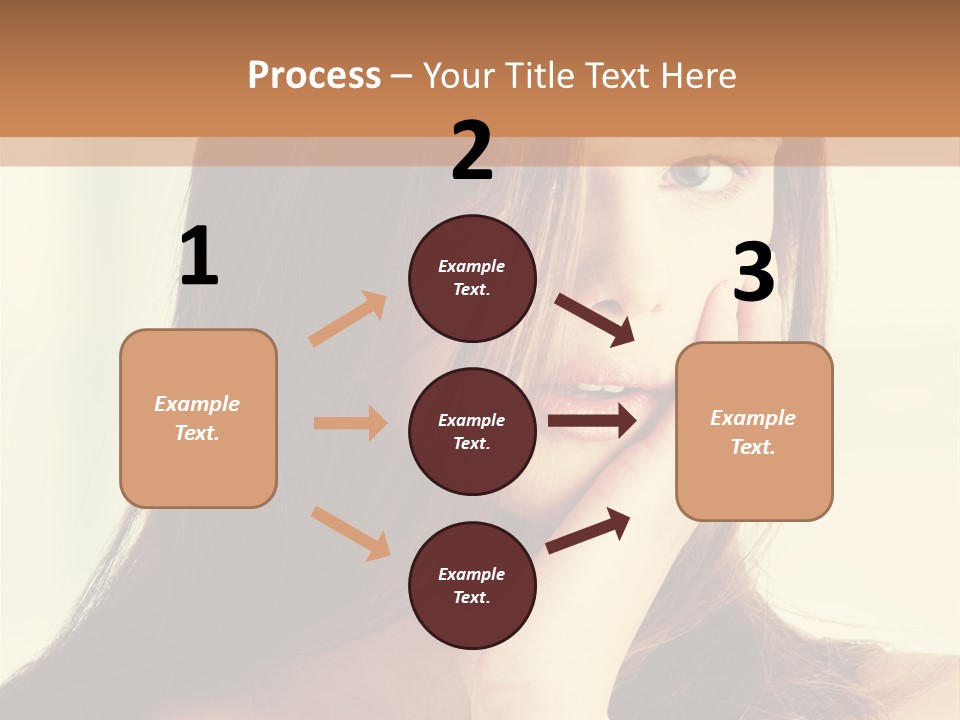 Process – Your Title Text Here

1

Example Text.

2

Example Text.

Example Text.

Example Text.

3

Example Text.